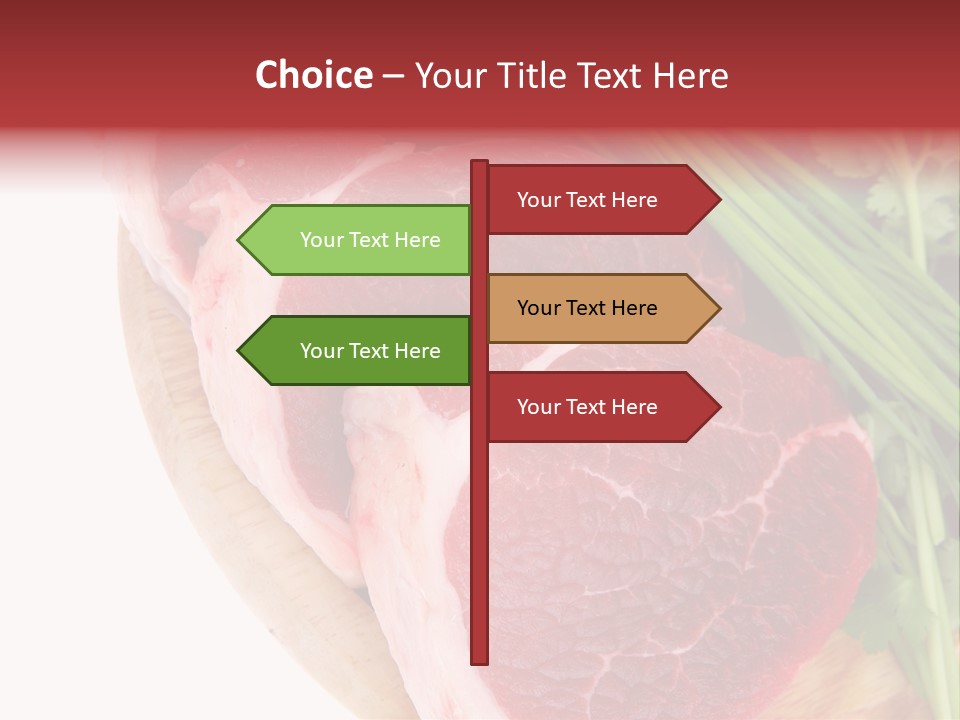 Choice – Your Title Text Here

Your Text Here

Your Text Here

Your Text Here

Your Text Here

Your Text Here